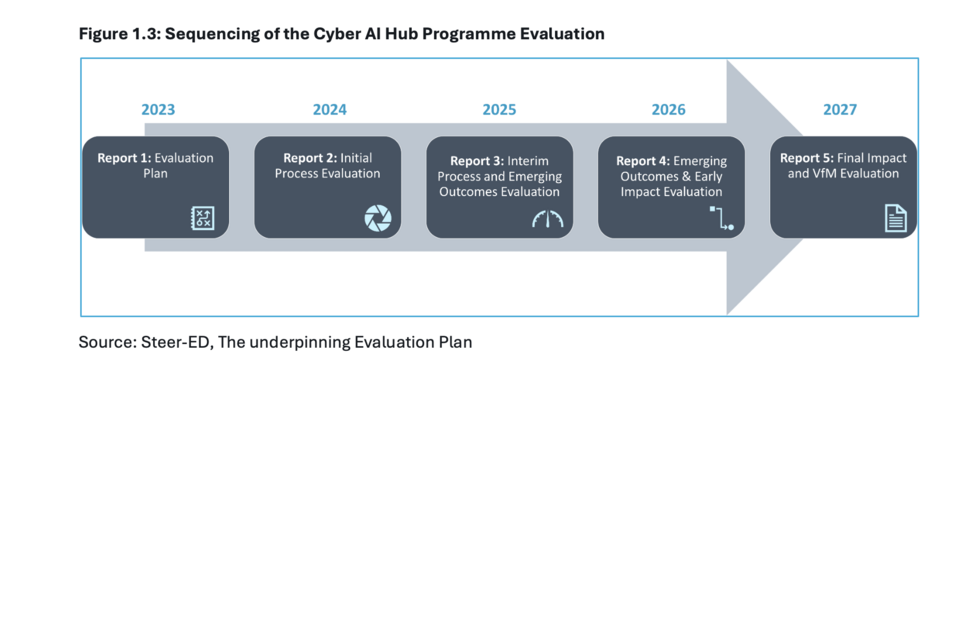 Figure 1.3: Sequencing of the Cyber AI Hub Programme Evaluation

2023

Report 1: Evaluation Plan

2024

Report 2: Initial Process Evaluation

2025

Report 3: Interim Process and Emerging Outcomes Evaluation

2026

Report 4: Emerging Outcomes & Early Impact Evaluation

2027

Report 5: Final Impact and VfM Evaluation

Source: Steer-ED, The underpinning Evaluation Plan